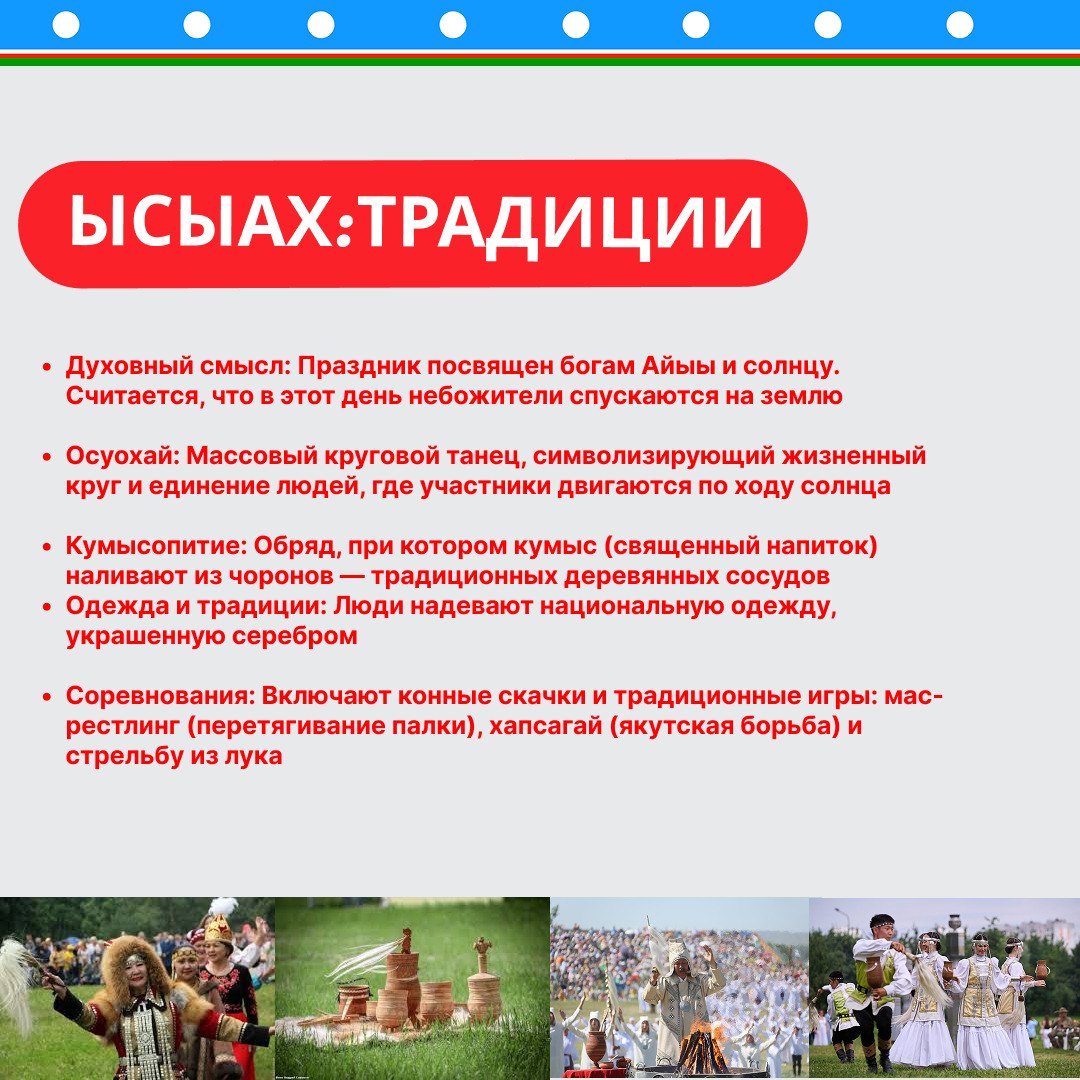 ЫСЫАХ:ТРАДИЦИИ

- Духовный смысл: Праздник посвящен богам Айыы и солнцу. Считается, что в этот день небожители спускаются на землю

- Осуохай: Массовый круговой танец, символизирующий жизненный круг и единение людей, где участники двигаются по ходу солнца

- Кумысопитие: Обряд, при котором кумыс (священный напиток) наливают из чоронов — традиционных деревянных сосудов
- Одежда и традиции: Люди надевают национальную одежду, украшенную серебром

- Соревнования: Включают конные скачки и традиционные игры: мас-рестлинг (перетягивание палки), хапсагай (якутская борьба) и стрельбу из лука